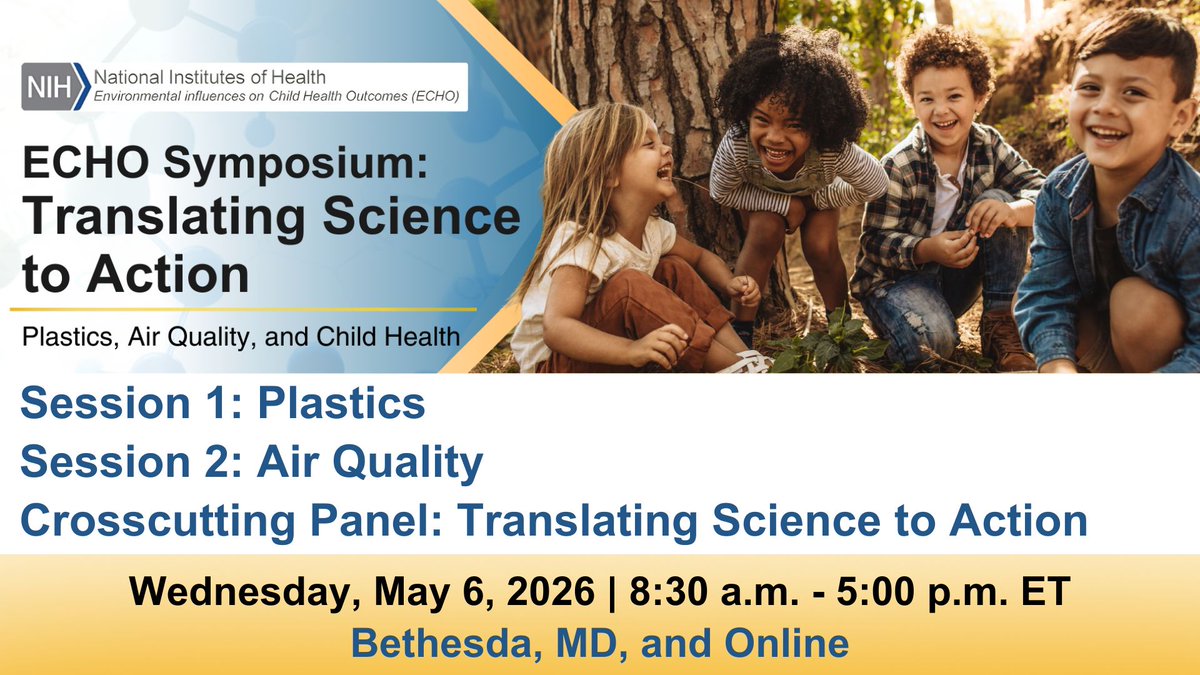 NIH National Institutes of Health
Environmental influences on Child Health Outcomes (ECHO)

ECHO Symposium: Translating Science to Action

Plastics, Air Quality, and Child Health

Session 1: Plastics
Session 2: Air Quality
Crosscutting Panel: Translating Science to Action

Wednesday, May 6, 2026 | 8:30 a.m. - 5:00 p.m. ET
Bethesda, MD, and Online